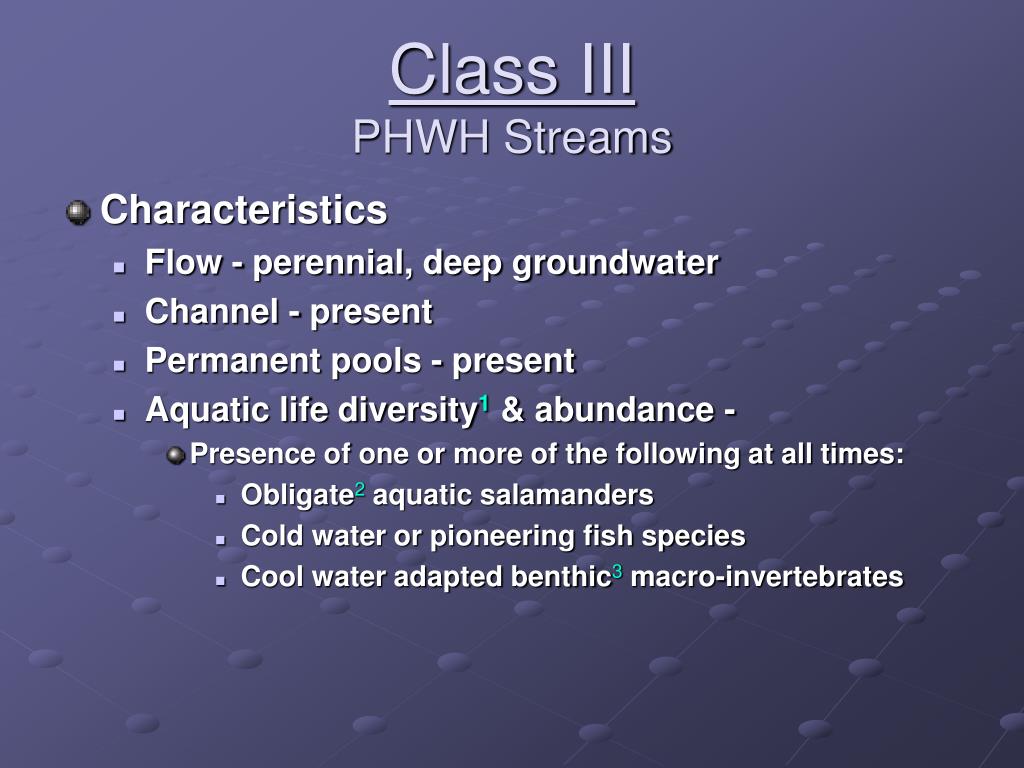 Class III
PHWH Streams

Characteristics
Flow - perennial, deep groundwater
Channel - present
Permanent pools - present
Aquatic life diversity$^1$ & abundance -
Presence of one or more of the following at all times:
Obligate$^2$ aquatic salamanders
Cold water or pioneering fish species
Cool water adapted benthic$^3$ macro-invertebrates